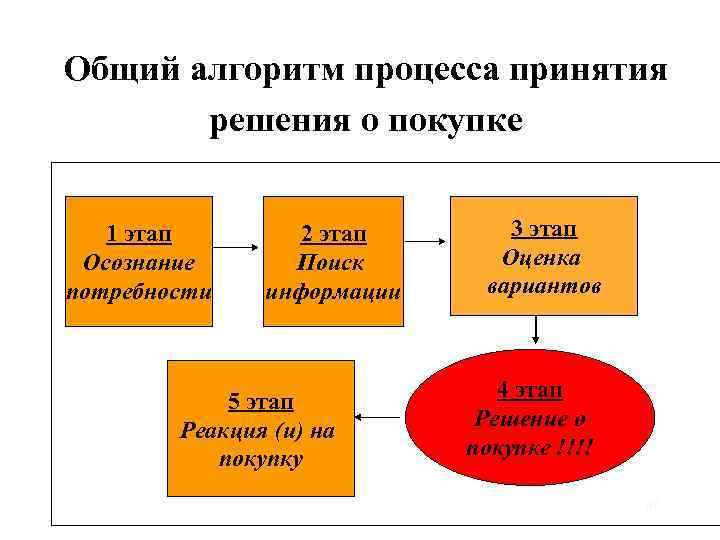 Общий алгоритм процесса принятия решения о покупке

1 этап
Осознание потребности

2 этап
Поиск информации

3 этап
Оценка вариантов

4 этап
Решение о покупке !!!!

5 этап
Реакция (и) на покупку